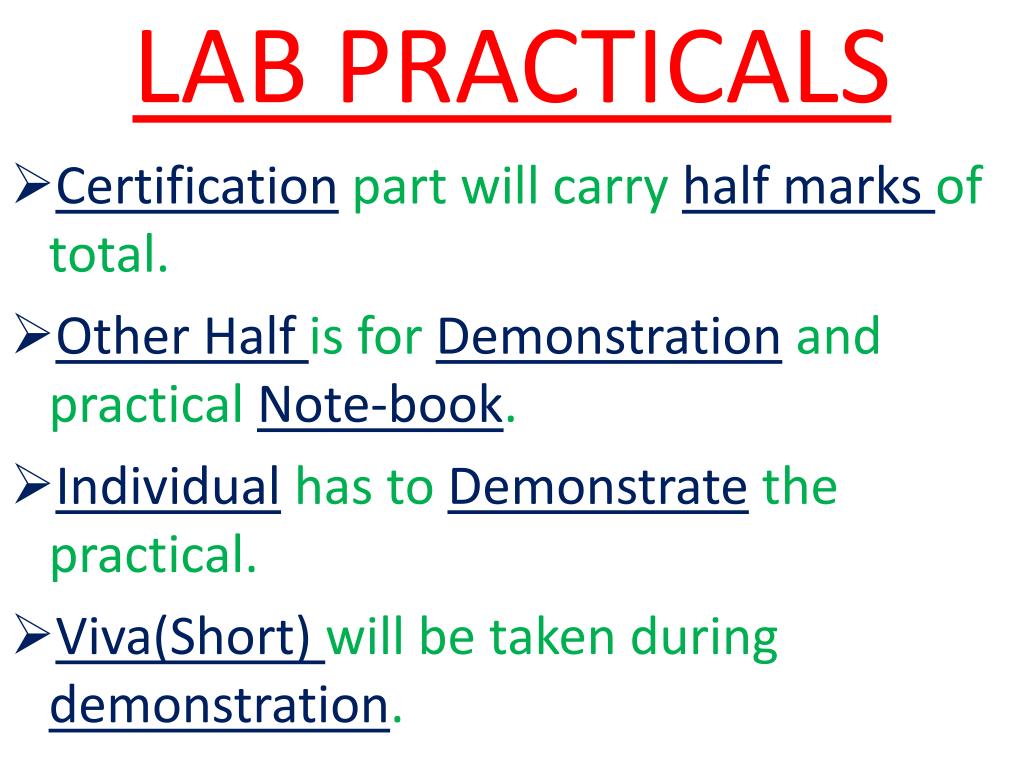 LAB PRACTICALS

➢Certification part will carry half marks of total.

➢Other Half is for Demonstration and practical Note-book.

➢Individual has to Demonstrate the practical.

➢Viva(Short) will be taken during demonstration.